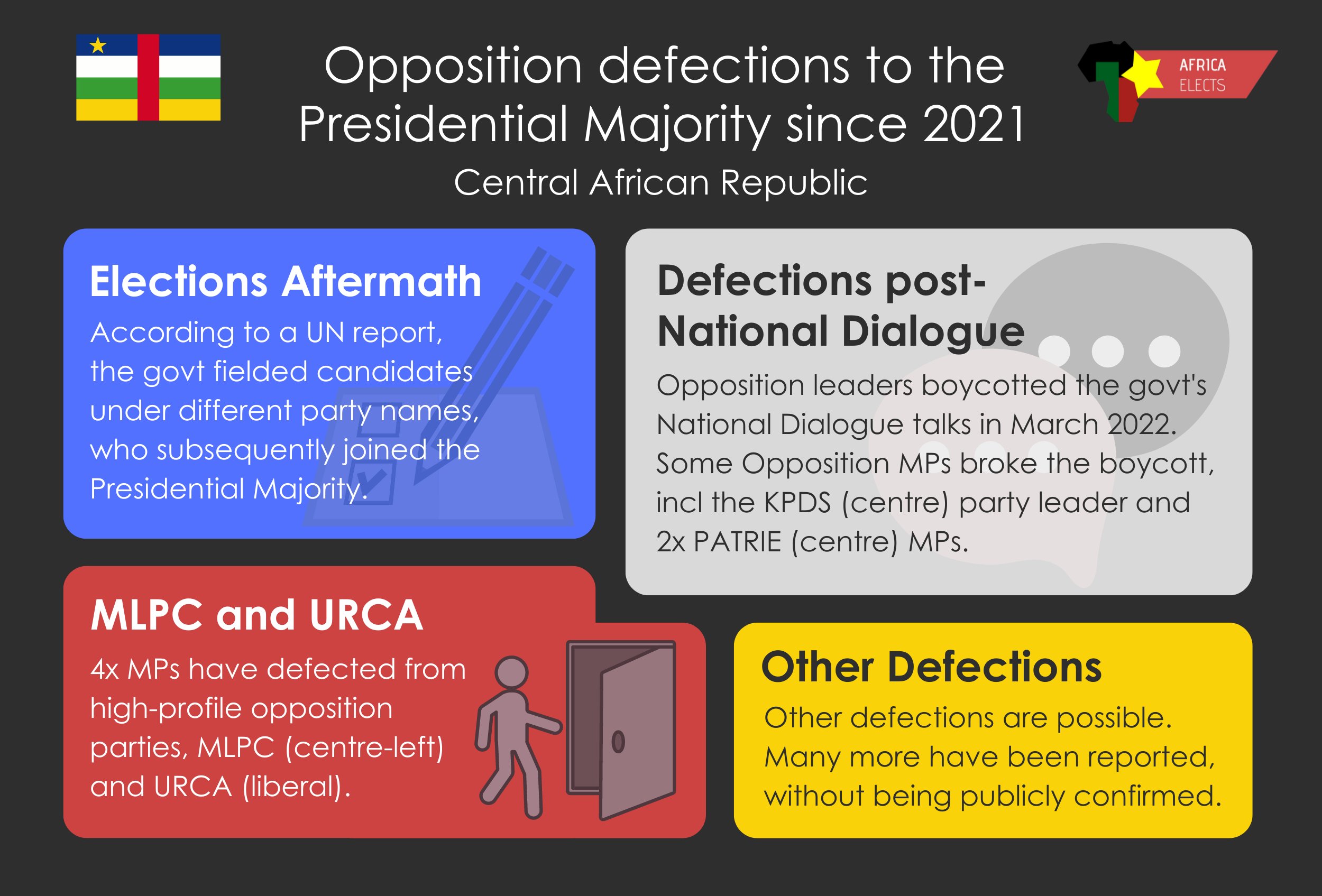 Opposition defections to the Presidential Majority since 2021

Central African Republic

AFRICA ELECTS

Elections Aftermath

According to a UN report, the govt fielded candidates under different party names, who subsequently joined the Presidential Majority.

Defections post-National Dialogue

Opposition leaders boycotted the govt's National Dialogue talks in March 2022. Some Opposition MPs broke the boycott, incl the KPDS (centre) party leader and 2x PATRIE (centre) MPs.

MLPC and URCA

4x MPs have defected from high-profile opposition parties, MLPC (centre-left) and URCA (liberal).

Other Defections

Other defections are possible. Many more have been reported, without being publicly confirmed.